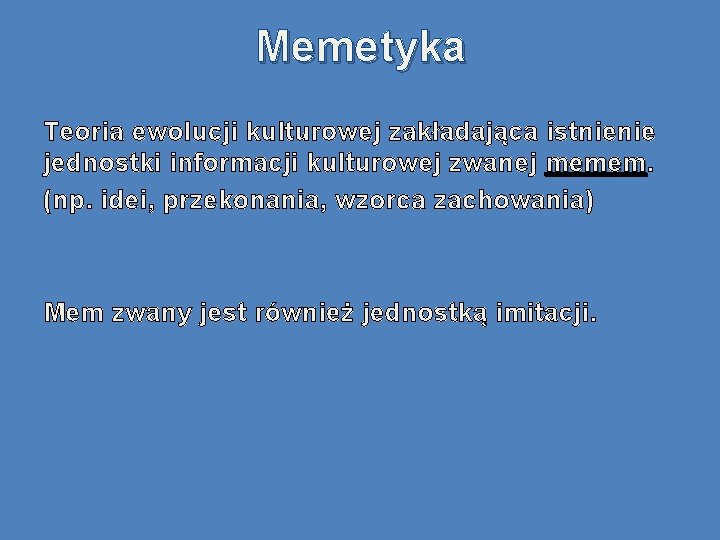 Memetyka

Teoria ewolucji kulturowej zakładająca istnienie jednostki informacji kulturowej zwanej memem.
(np. idei, przekonania, wzorca zachowania)

Mem zwany jest również jednostką imitacji.